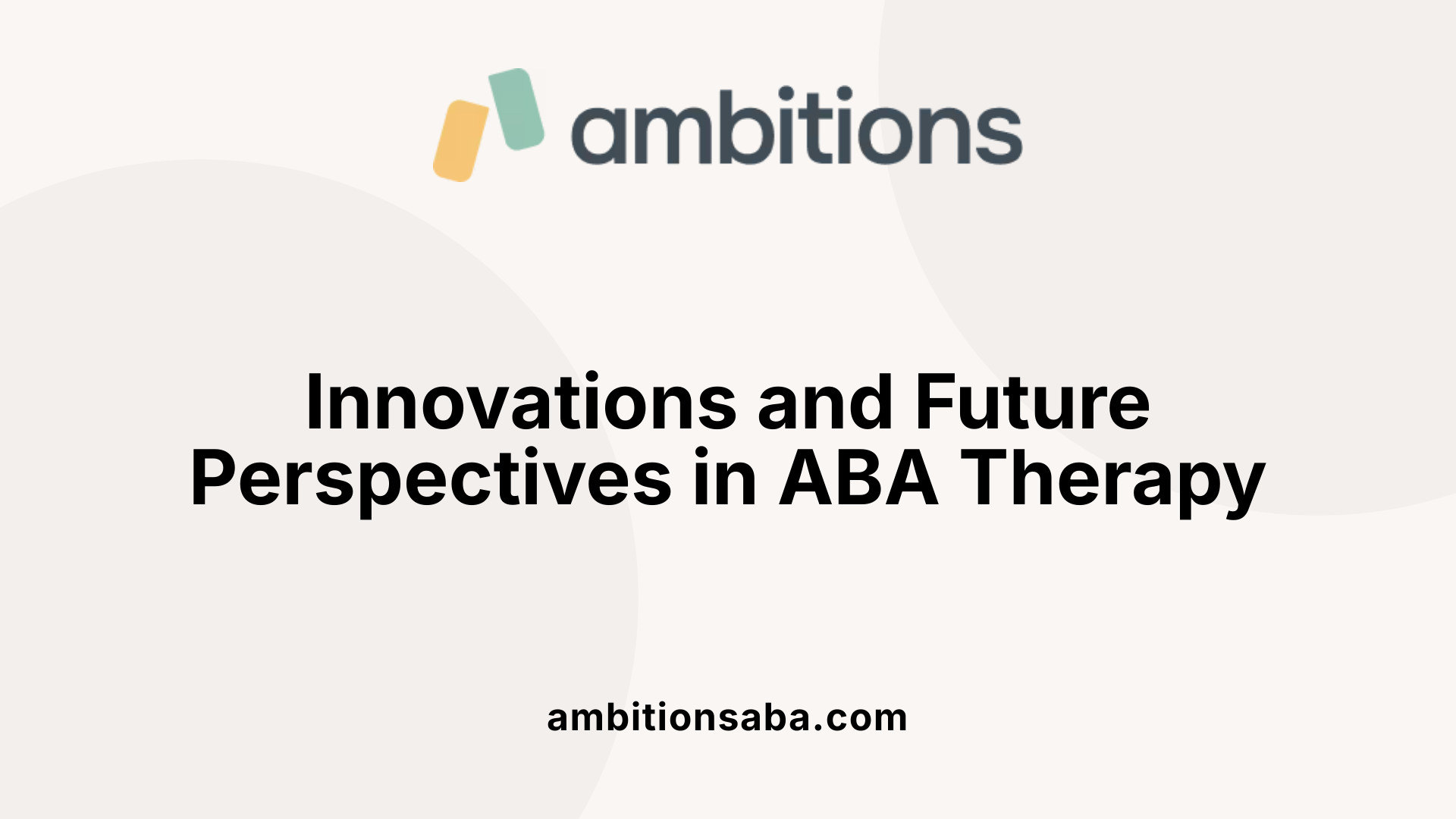 ambitions

Innovations and Future Perspectives in ABA Therapy

ambitionsaba.com